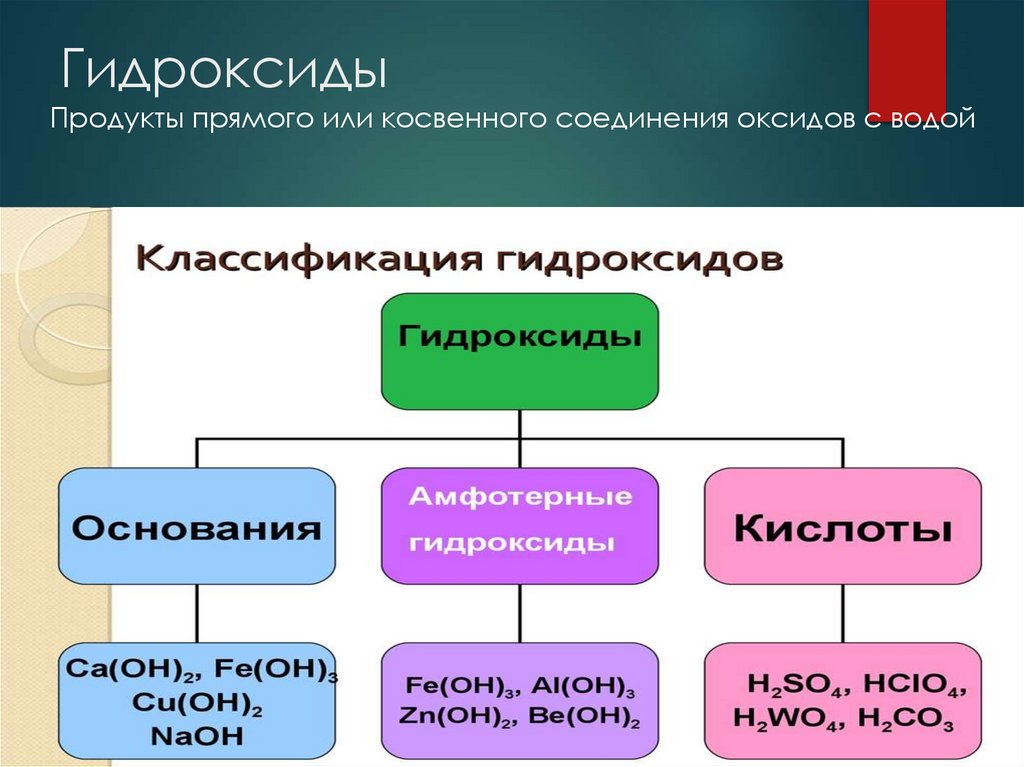 Гидроксиды
Продукты прямого или косвенного соединения оксидов с водой

Классификация гидроксидов

Гидроксиды

Основания

Амфотерные гидроксиды

Кислоты

$Ca(OH)_2$, $Fe(OH)_3$
$Cu(OH)_2$
$NaOH$

$Fe(OH)_3$, $Al(OH)_3$
$Zn(OH)_2$, $Be(OH)_2$

$H_2SO_4$, $HClO_4$,
$H_2WO_4$, $H_2CO_3$